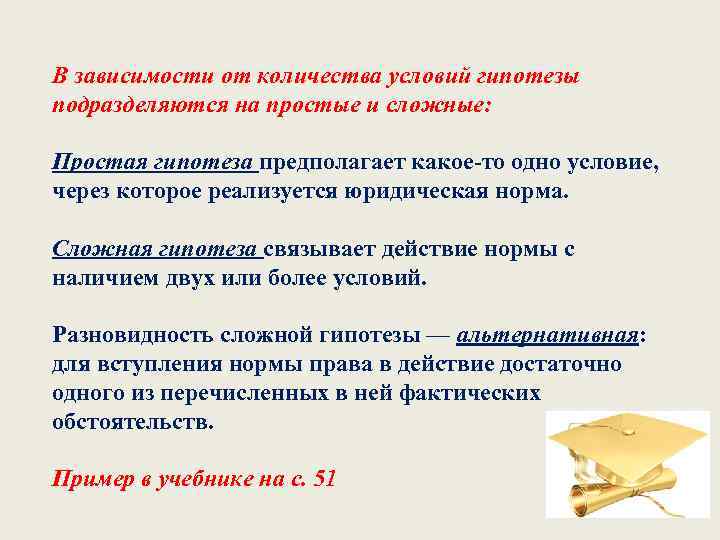 В зависимости от количества условий гипотезы подразделяются на простые и сложные:

Простая гипотеза предполагает какое-то одно условие, через которое реализуется юридическая норма.

Сложная гипотеза связывает действие нормы с наличием двух или более условий.

Разновидность сложной гипотезы — альтернативная: для вступления нормы права в действие достаточно одного из перечисленных в ней фактических обстоятельств.

Пример в учебнике на с. 51